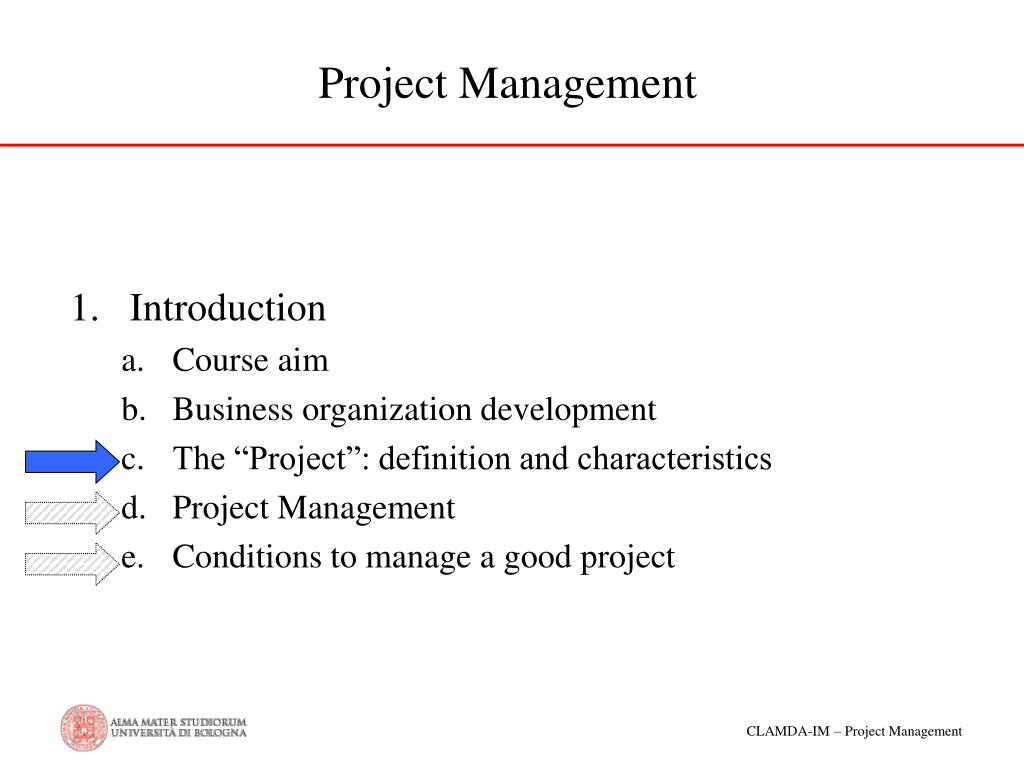 Project Management

1. Introduction
a. Course aim
b. Business organization development
c. The “Project”: definition and characteristics
d. Project Management
e. Conditions to manage a good project

ALMA MATER STUDIORUM
UNIVERSITÀ DI BOLOGNA

CLAMDA-IM – Project Management